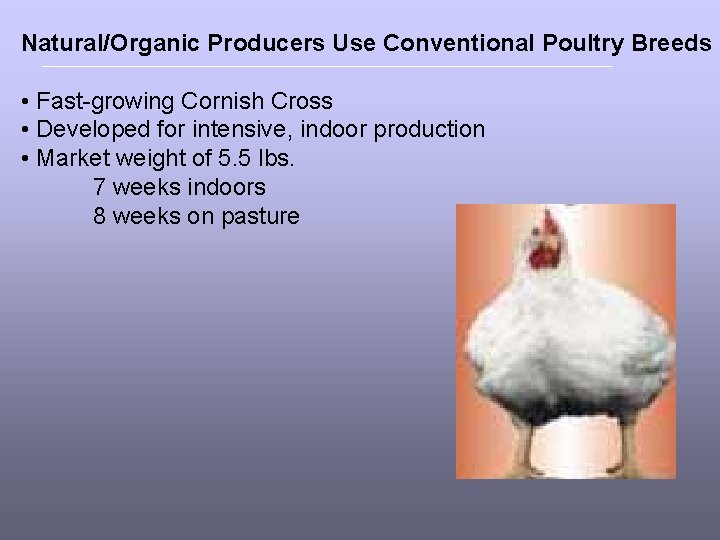 Natural/Organic Producers Use Conventional Poultry Breeds

• Fast-growing Cornish Cross
• Developed for intensive, indoor production
• Market weight of 5.5 lbs.
7 weeks indoors
8 weeks on pasture